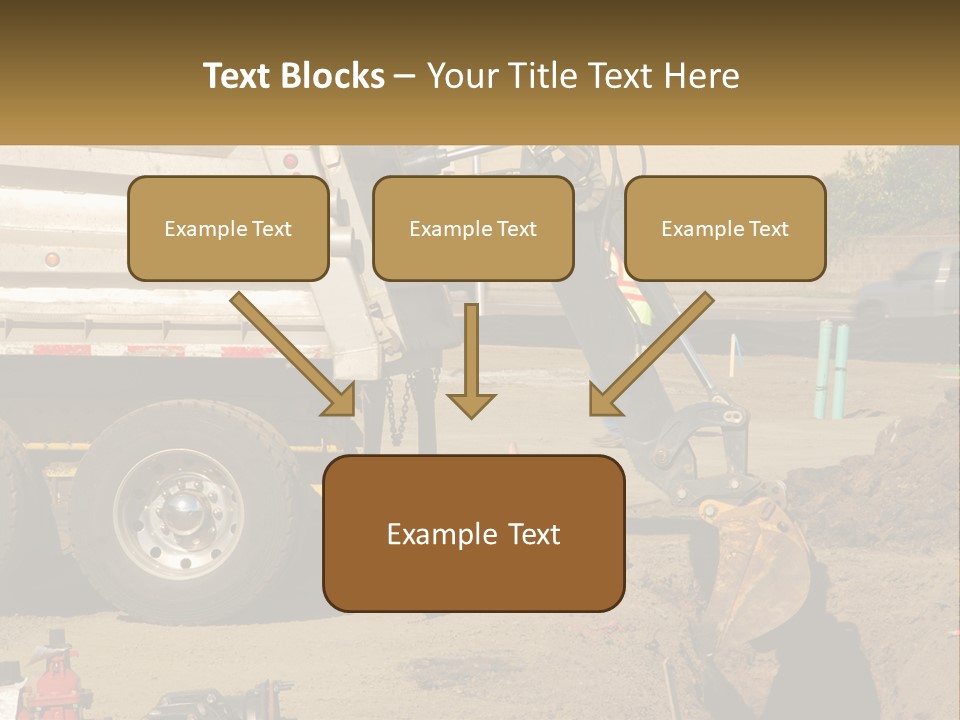 Text Blocks – Your Title Text Here

Example Text

Example Text

Example Text

Example Text